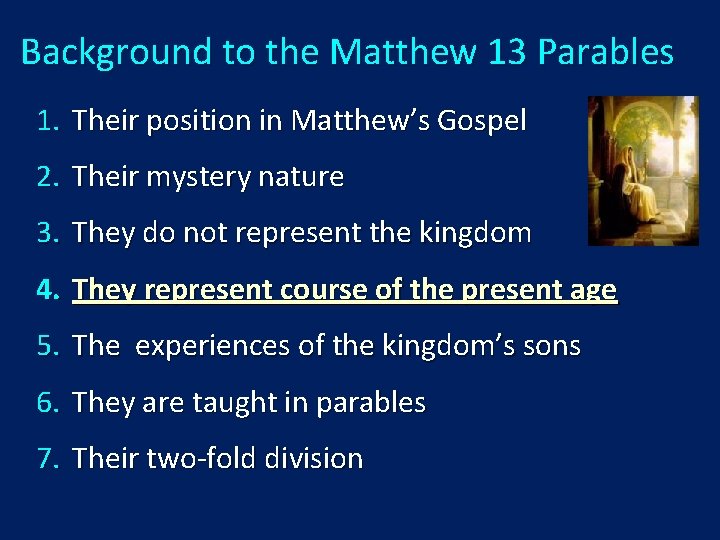 Background to the Matthew 13 Parables

1. Their position in Matthew's Gospel
2. Their mystery nature
3. They do not represent the kingdom
4. They represent course of the present age
5. The experiences of the kingdom's sons
6. They are taught in parables
7. Their two-fold division